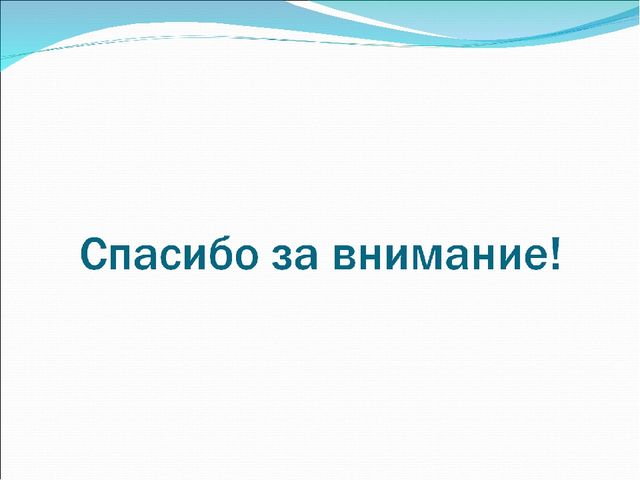 Спасибо за внимание!